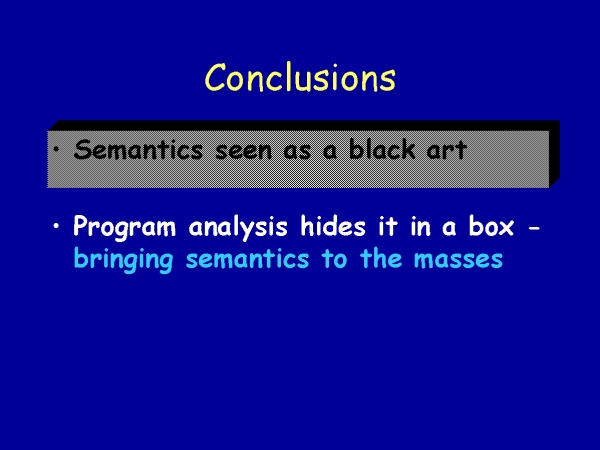 Conclusions

• Semantics seen as a black art

• Program analysis hides it in a box - bringing semantics to the masses